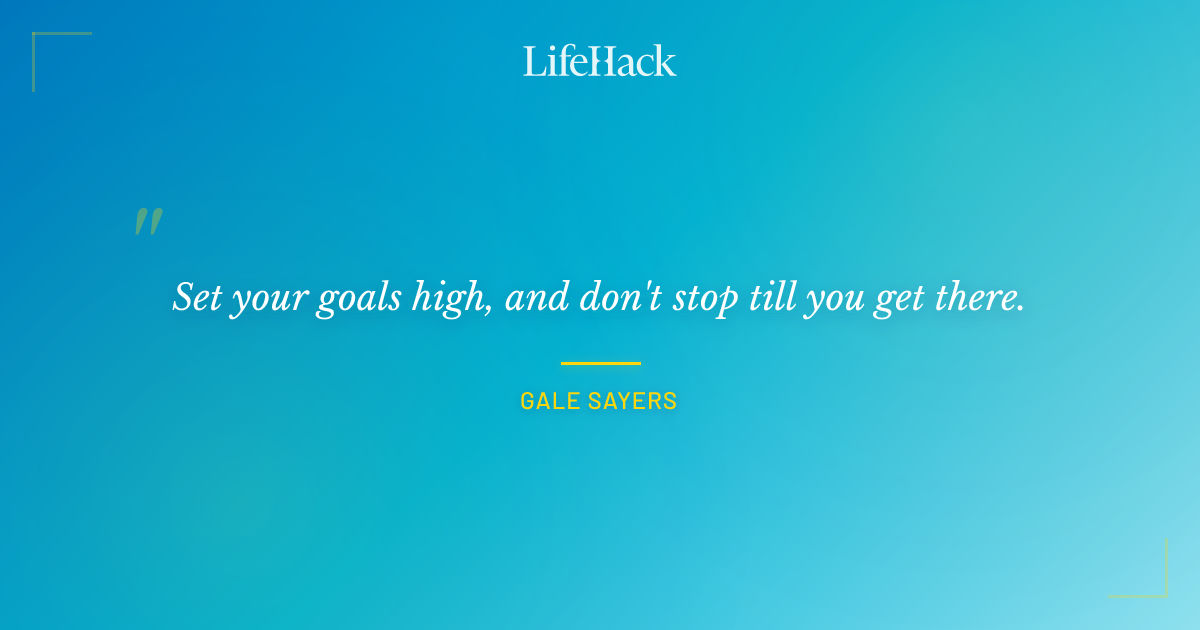 LifeHack

"

Set your goals high, and don't stop till you get there.

GALE SAYERS